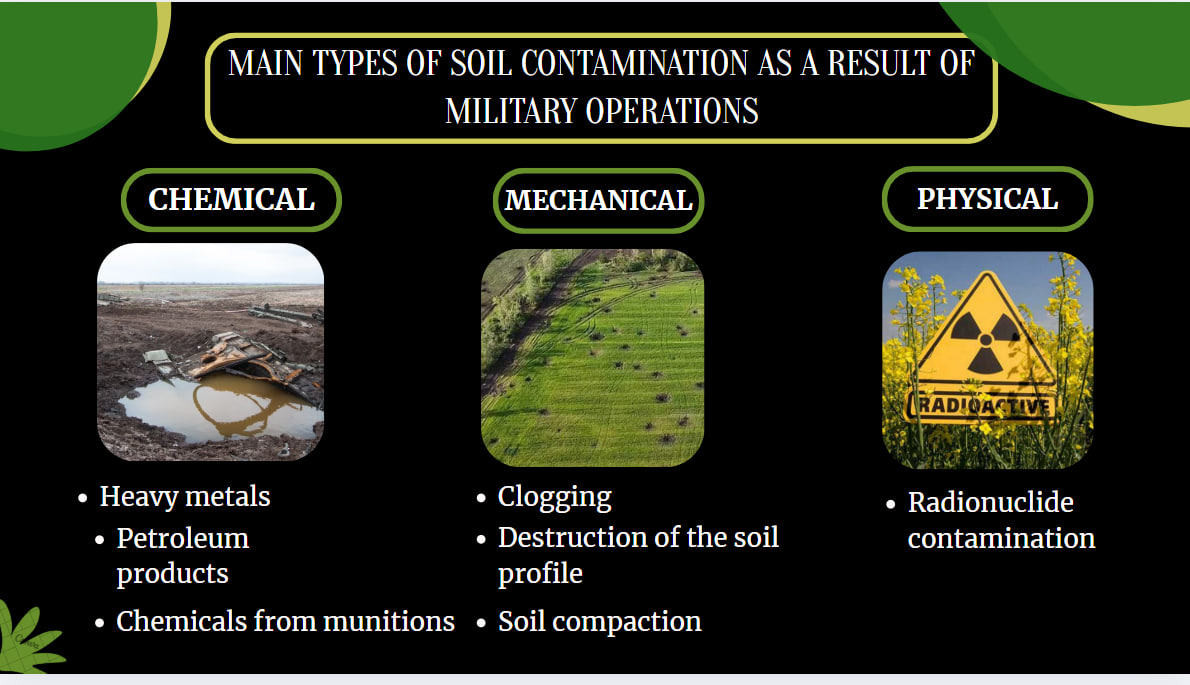 MAIN TYPES OF SOIL CONTAMINATION AS A RESULT OF MILITARY OPERATIONS

CHEMICAL

- Heavy metals
- Petroleum products
- Chemicals from munitions

MECHANICAL

- Clogging
- Destruction of the soil profile
- Soil compaction

PHYSICAL

RADIOACTIVE

- Radionuclide contamination